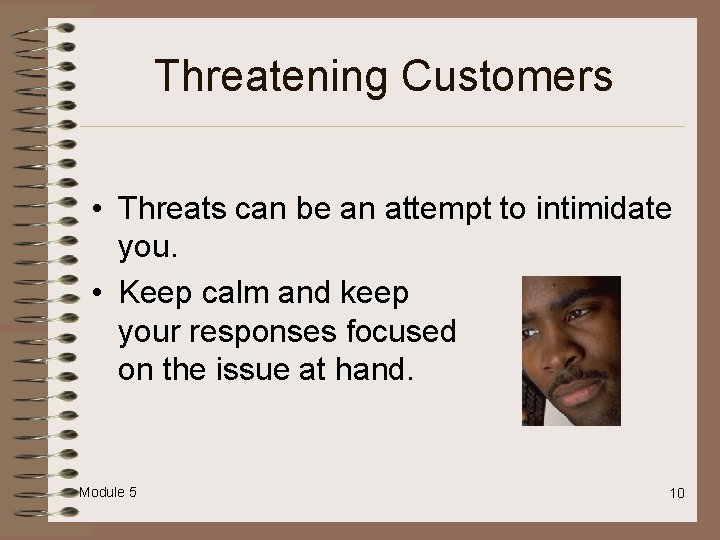 Threatening Customers

• Threats can be an attempt to intimidate you.
• Keep calm and keep your responses focused on the issue at hand.

Module 5

10